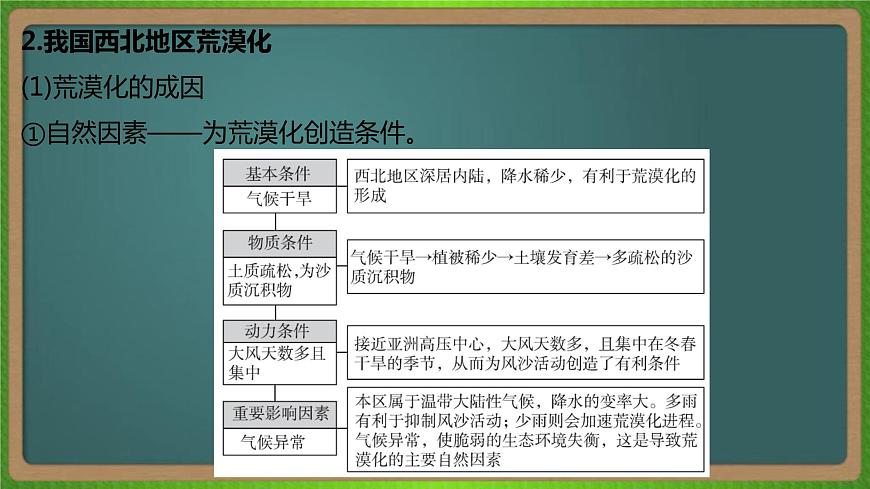 2.我国西北地区荒漠化

(1)荒漠化的成因

①自然因素——为荒漠化创造条件。

基本条件

气候干旱

西北地区深居内陆，降水稀少，有利于荒漠化的形成

物质条件

土质疏松，为沙质沉积物

气候干旱→植被稀少→土壤发育差→多疏松的沙质沉积物

动力条件

大风天数多且集中

接近亚洲高压中心，大风天数多，且集中在冬春干旱的季节，从而为风沙活动创造了有利条件

重要影响因素

气候异常

本区属于温带大陆性气候，降水的变率大。多雨有利于抑制风沙活动；少雨则会加速荒漠化进程。气候异常，使脆弱的生态环境失衡，这是导致荒漠化的主要自然因素